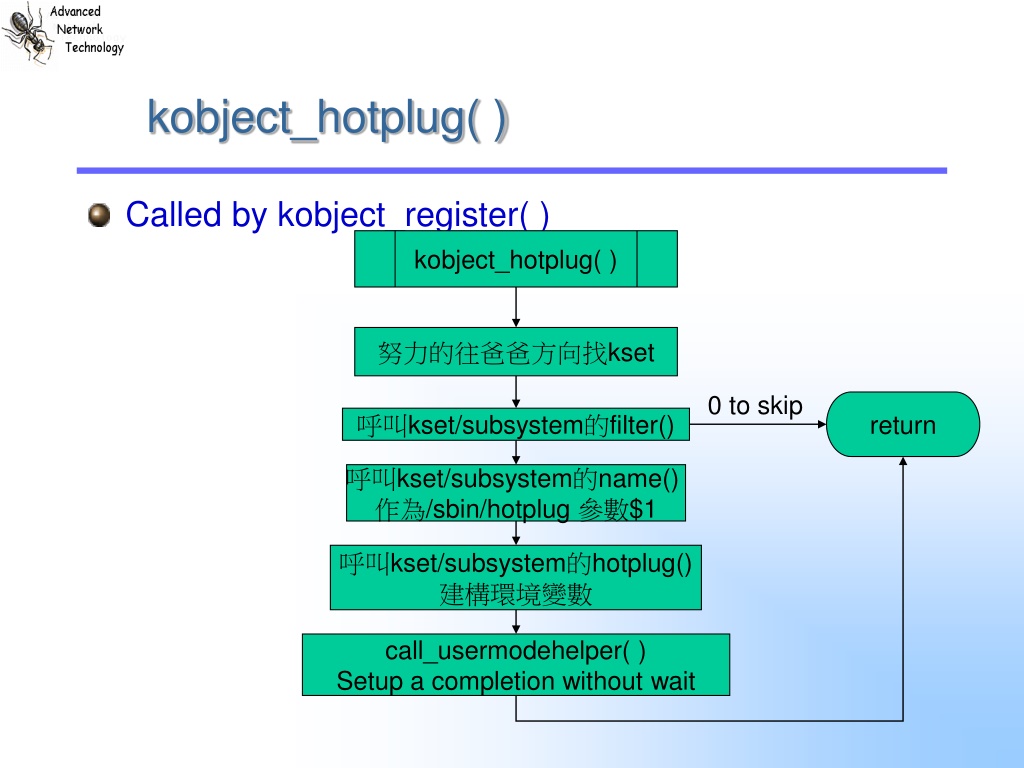 Advanced Network Technology

kobject_hotplug( )

Called by kobject_register( )

kobject_hotplug( )

努力的往爸爸方向找kset

呼叫kset/subsystem的filter()

0 to skip

return

呼叫kset/subsystem的name()
作為/sbin/hotplug 參數$1

呼叫kset/subsystem的hotplug()
建構環境變數

call_usermodehelper( )
Setup a completion without wait